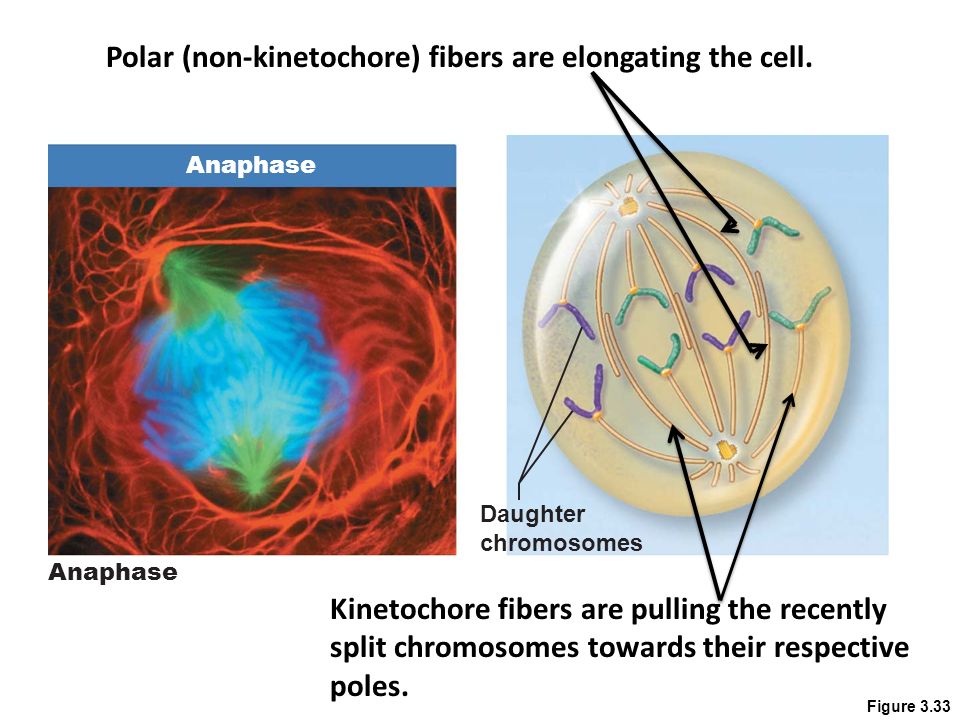 Polar (non-kinetochore) fibers are elongating the cell.

Anaphase

Anaphase

Daughter chromosomes

Kinetochore fibers are pulling the recently split chromosomes towards their respective poles.

Figure 3.33